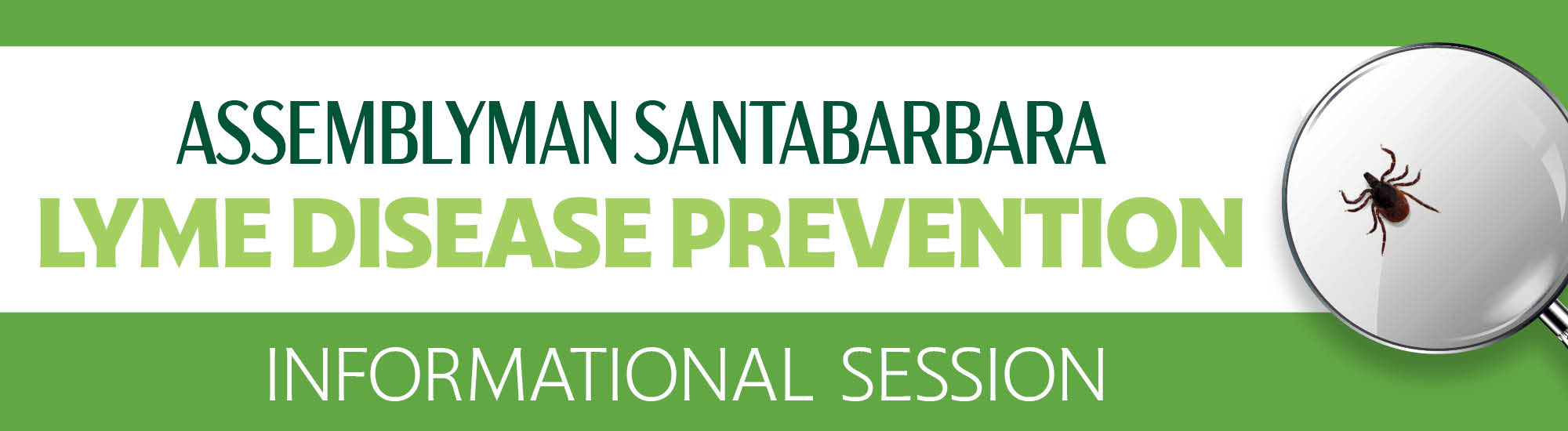 ASSEMBLYMAN SANTABARBARA
LYME DISEASE PREVENTION
INFORMATIONAL SESSION